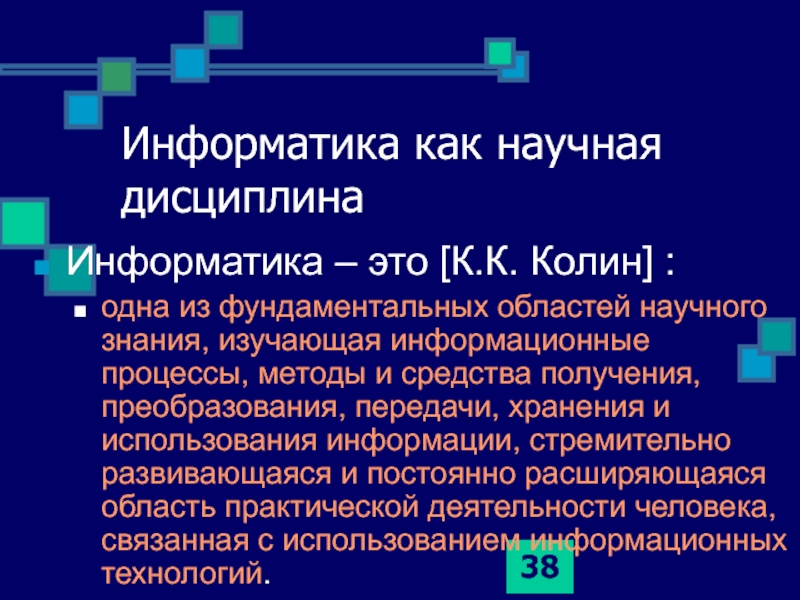 Информатика как научная дисциплина

Информатика – это [К.К. Колин] :

одна из фундаментальных областей научного знания, изучающая информационные процессы, методы и средства получения, преобразования, передачи, хранения и использования информации, стремительно развивающаяся и постоянно расширяющаяся область практической деятельности человека, связанная с использованием информационных технологий.

38